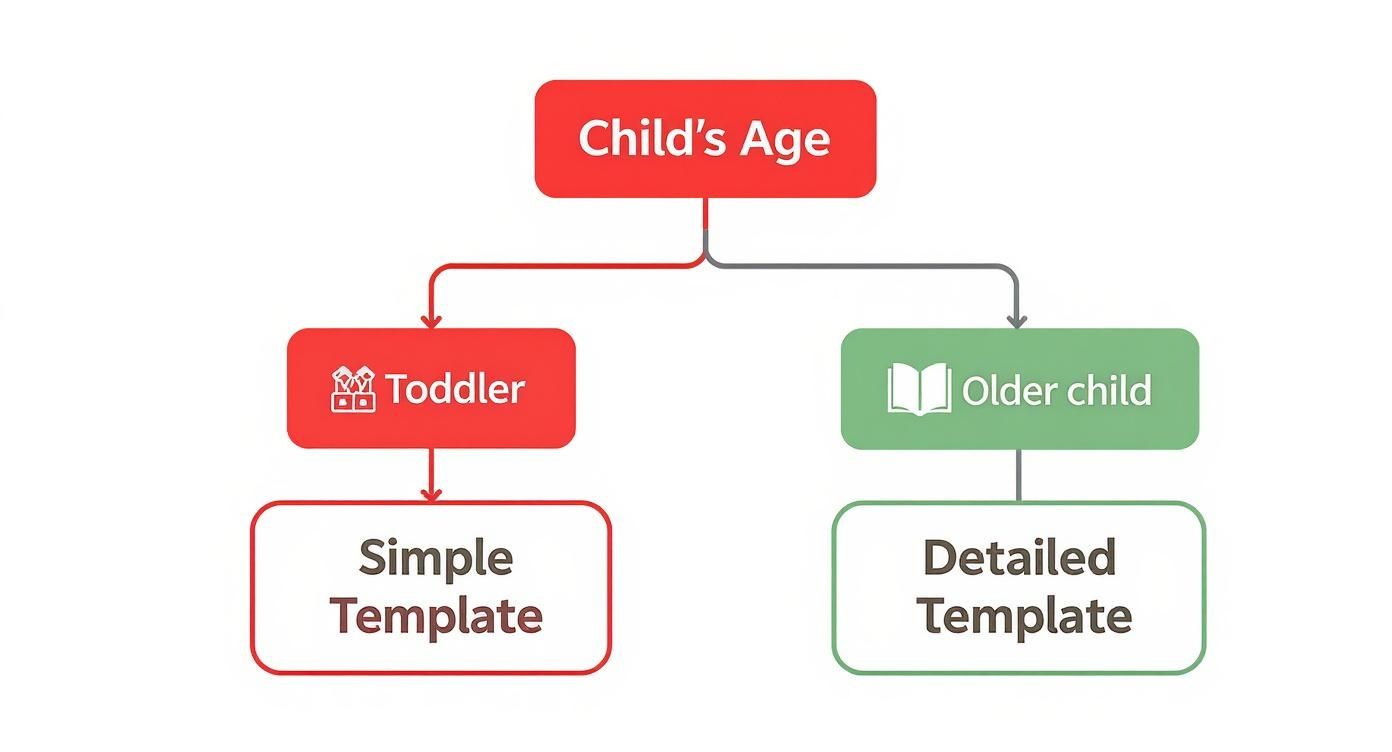 Child's Age

Toddler

Older child

Simple Template

Detailed Template